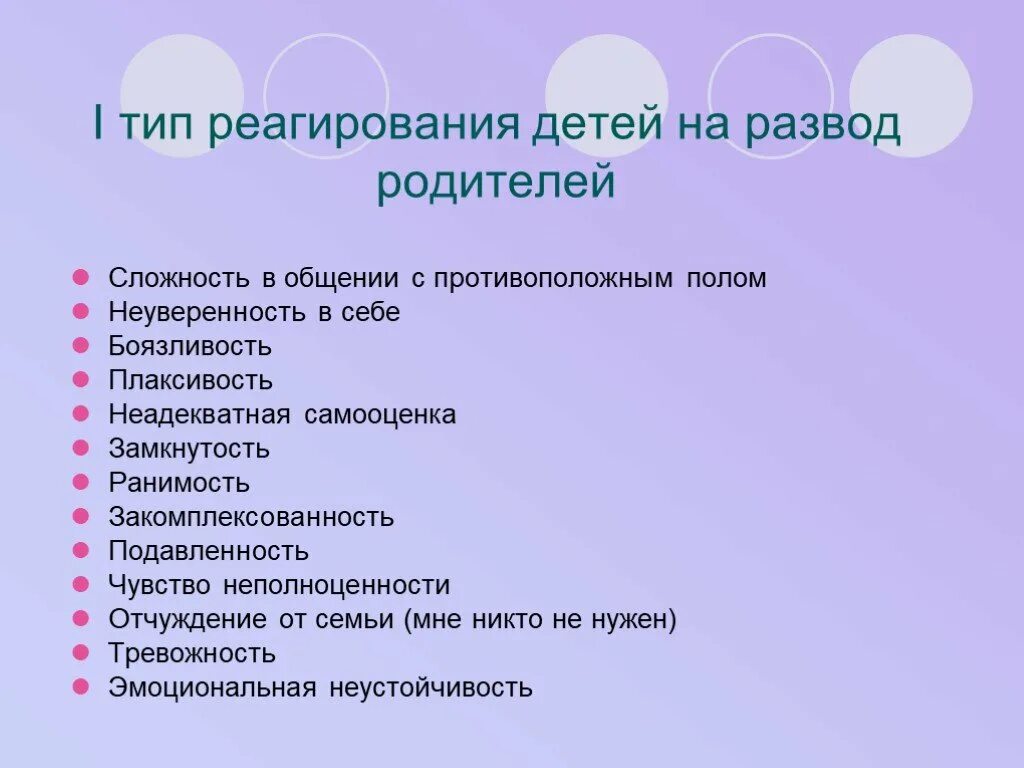 I тип реагирования детей на развод родителей

- Сложность в общении с противоположным полом
- Неуверенность в себе
- Боязливость
- Плаксивость
- Неадекватная самооценка
- Замкнутость
- Ранимость
- Закомплексованность
- Подавленность
- Чувство неполноценности
- Отчуждение от семьи (мне никто не нужен)
- Тревожность
- Эмоциональная неустойчивость